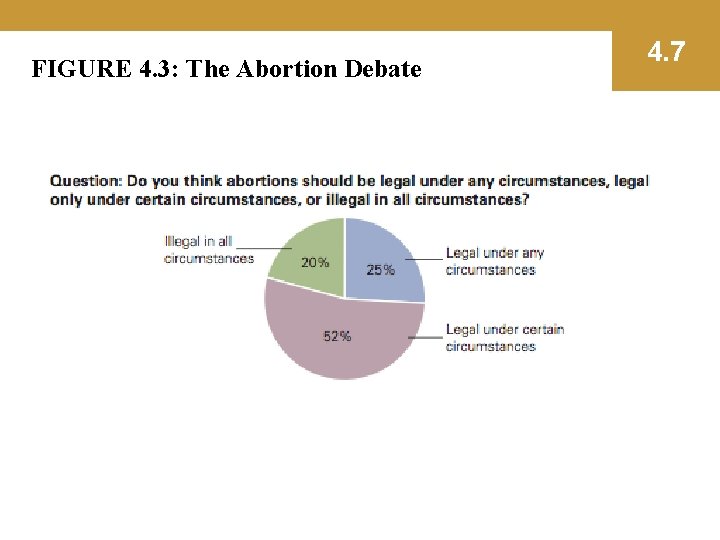 4.7

FIGURE 4.3: The Abortion Debate

Question: Do you think abortions should be legal under any circumstances, legal only under certain circumstances, or illegal in all circumstances?

Illegal in all circumstances

20%

25%

Legal under any circumstances

52%

Legal under certain circumstances